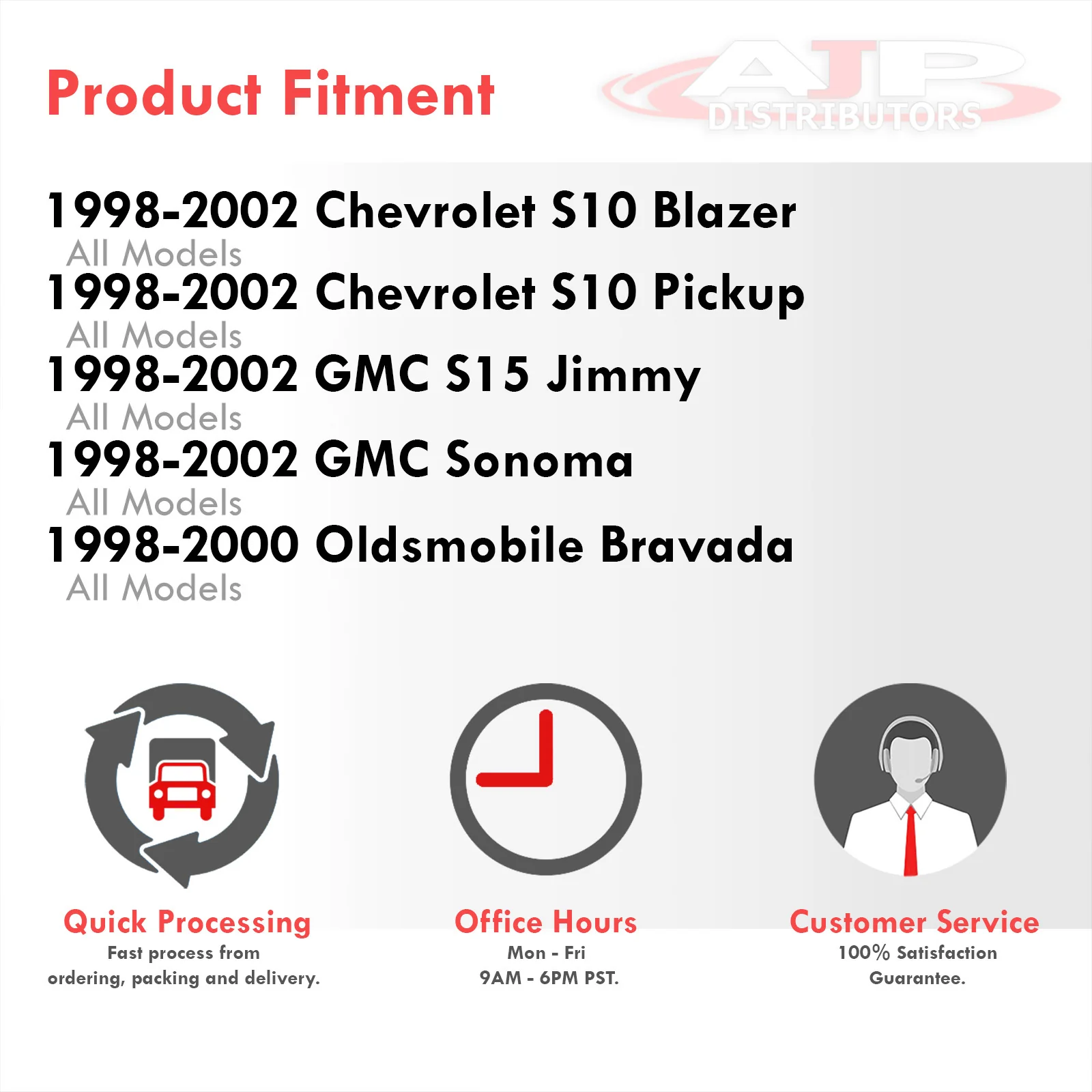 Product Fitment

AJP DISTRIBUTORS

1998-2002 Chevrolet S10 Blazer
All Models
1998-2002 Chevrolet S10 Pickup
All Models
1998-2002 GMC S15 Jimmy
All Models
1998-2002 GMC Sonoma
All Models
1998-2000 Oldsmobile Bravada
All Models

Quick Processing
Fast process from ordering, packing and delivery.

Office Hours
Mon - Fri
9AM - 6PM PST.

Customer Service
100% Satisfaction Guarantee.